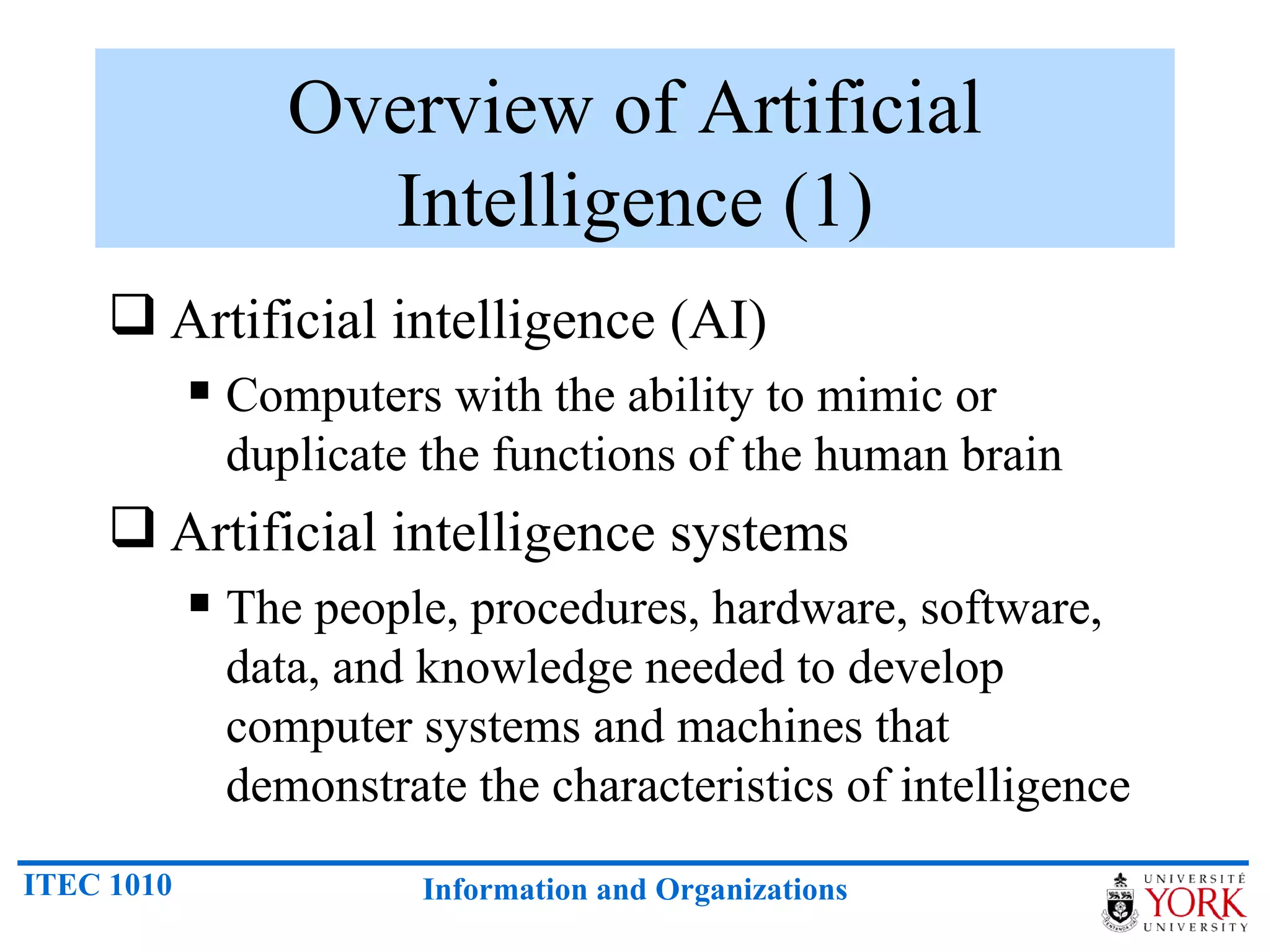 Overview of Artificial Intelligence (1)

❑ Artificial intelligence (AI)

▪ Computers with the ability to mimic or duplicate the functions of the human brain

❑ Artificial intelligence systems

▪ The people, procedures, hardware, software, data, and knowledge needed to develop computer systems and machines that demonstrate the characteristics of intelligence

ITEC 1010

Information and Organizations

UNIVERSITÉ YORK UNIVERSITY